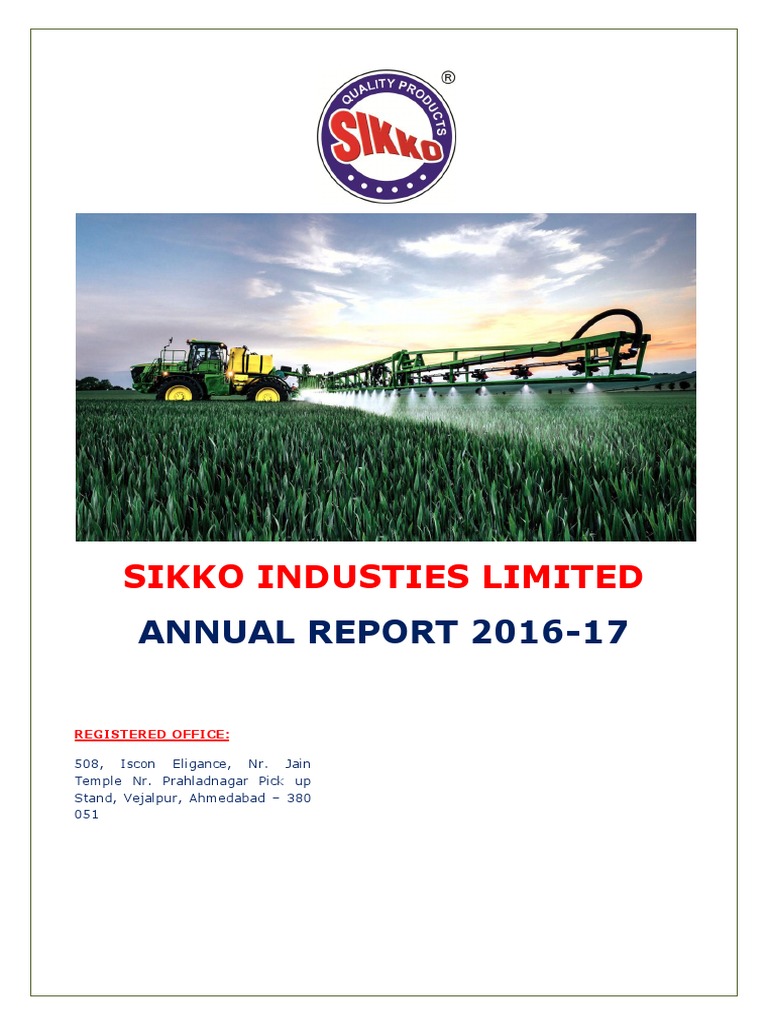 QUALITY PRODUCTS
SIKKO
®

SIKKO INDUSTIES LIMITED

ANNUAL REPORT 2016-17

REGISTERED OFFICE:

508, Iscon Eligance, Nr. Jain Temple Nr. Prahladnagar Pick up Stand, Vejalpur, Ahmedabad – 380 051